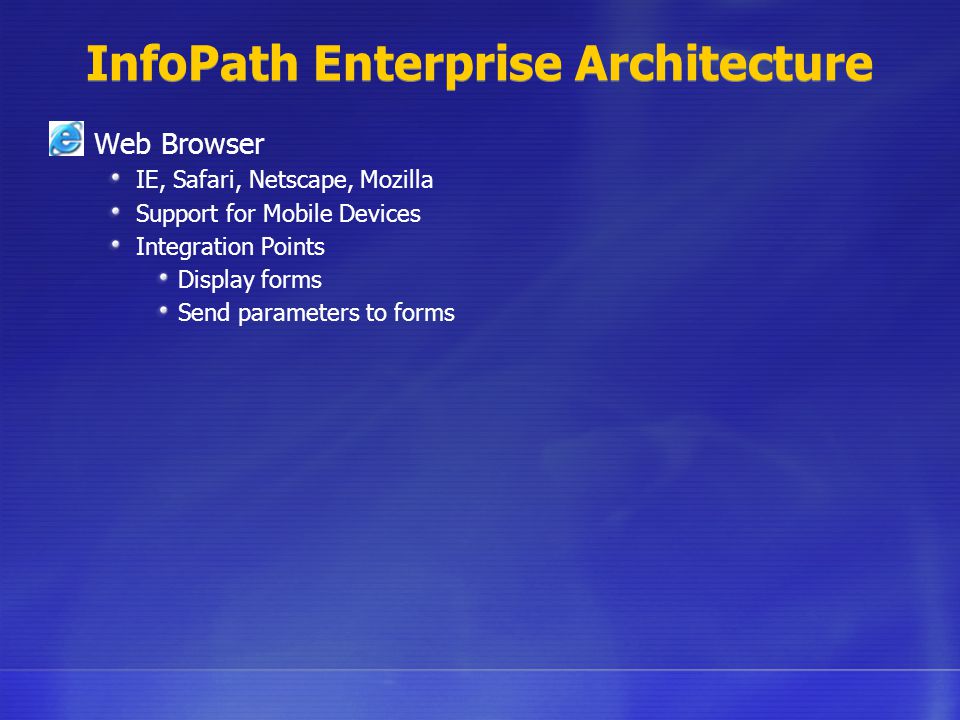 InfoPath Enterprise Architecture

Web Browser

- IE, Safari, Netscape, Mozilla
- Support for Mobile Devices
- Integration Points
  - Display forms
  - Send parameters to forms